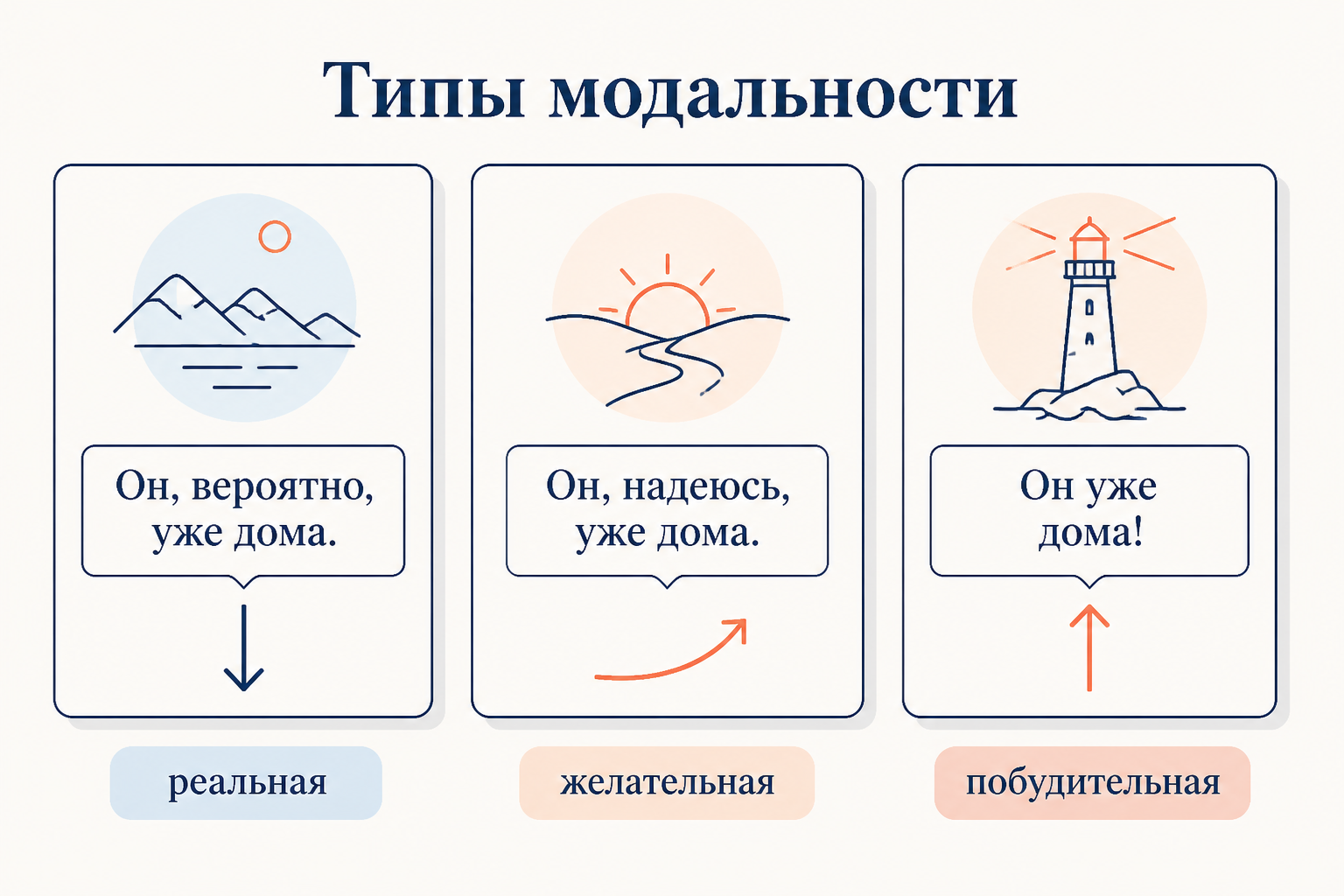 Типы модальности

Он, вероятно, уже дома.

реальная

Он, надеюсь, уже дома.

желательная

Он уже дома!

побудительная